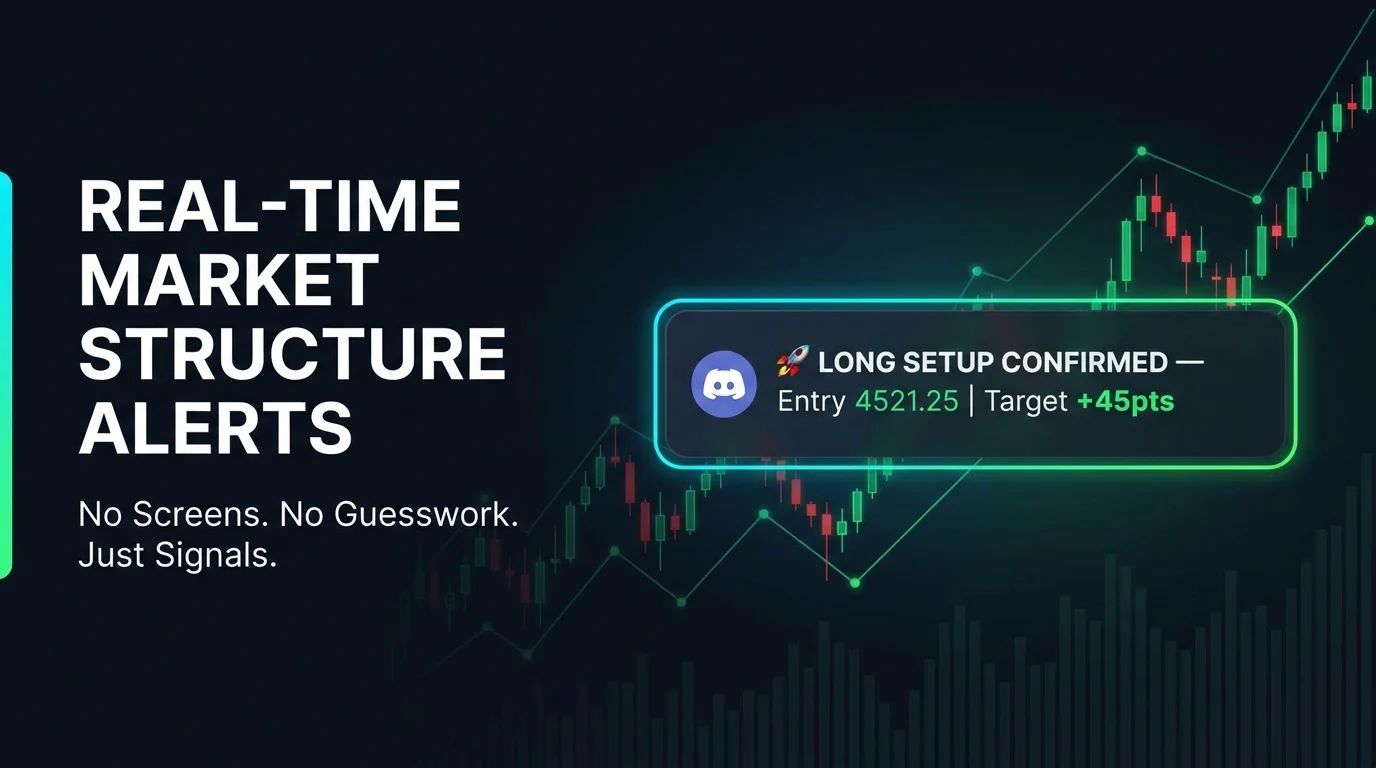 REAL-TIME MARKET STRUCTURE ALERTS

No Screens. No Guesswork. Just Signals.

🚀 LONG SETUP CONFIRMED —
Entry 4521.25 | Target +45pts